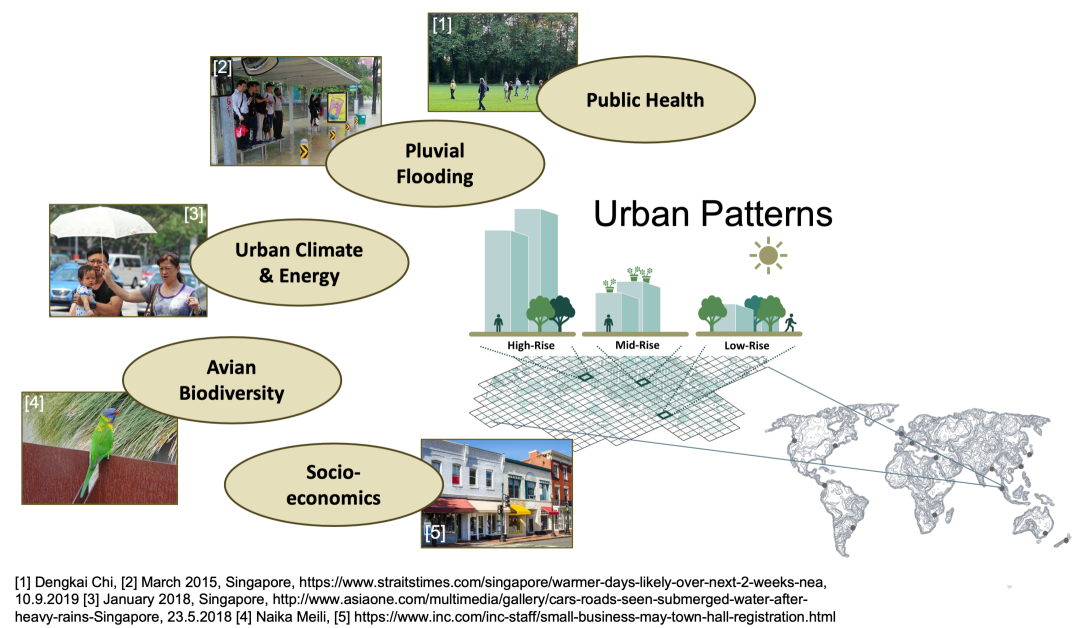 [1]

Public Health

[2]

Pluvial Flooding

[3]

Urban Climate & Energy

Urban Patterns

High-Rise

Mid-Rise

Low-Rise

Avian Biodiversity

[4]

Socio-economics

[5]

[1] Dengkai Chi, [2] March 2015, Singapore, https://www.straitstimes.com/singapore/warmer-days-likely-over-next-2-weeks-nea, 10.9.2019 [3] January 2018, Singapore, http://www.asiaone.com/multimedia/gallery/cars-roads-seen-submerged-water-after-heavy-rains-Singapore, 23.5.2018 [4] Naika Meili, [5] https://www.inc.com/inc-staff/small-business-may-town-hall-registration.html